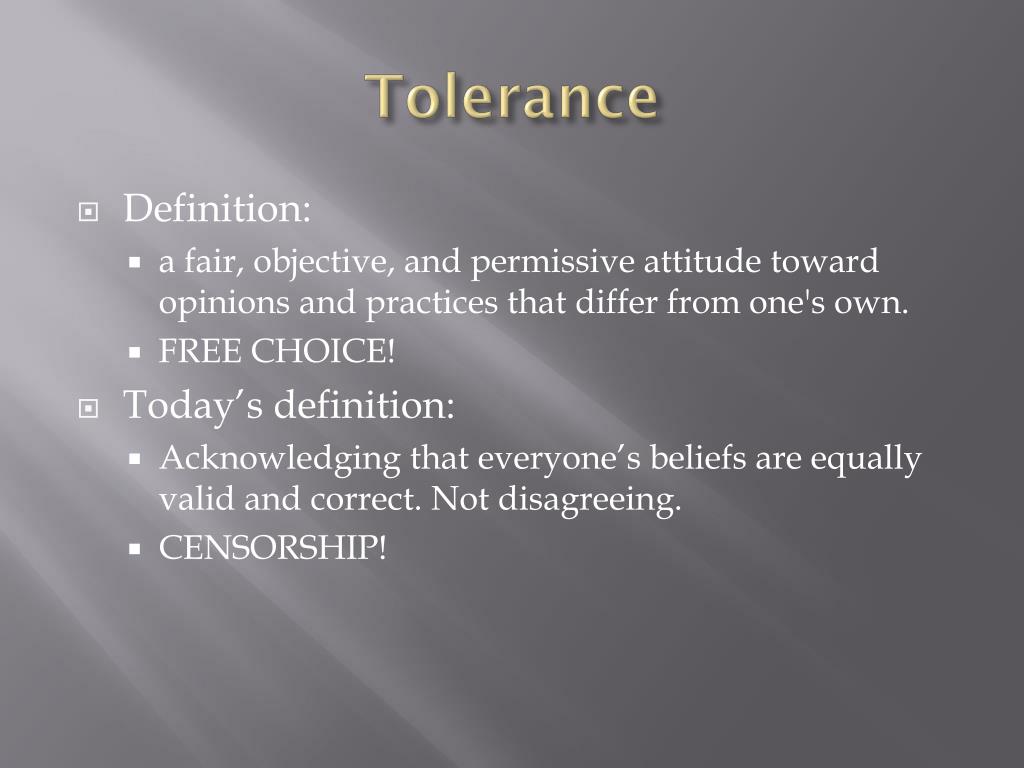 Tolerance

Definition:

a fair, objective, and permissive attitude toward opinions and practices that differ from one's own.

FREE CHOICE!

Today’s definition:

Acknowledging that everyone’s beliefs are equally valid and correct. Not disagreeing.

CENSORSHIP!